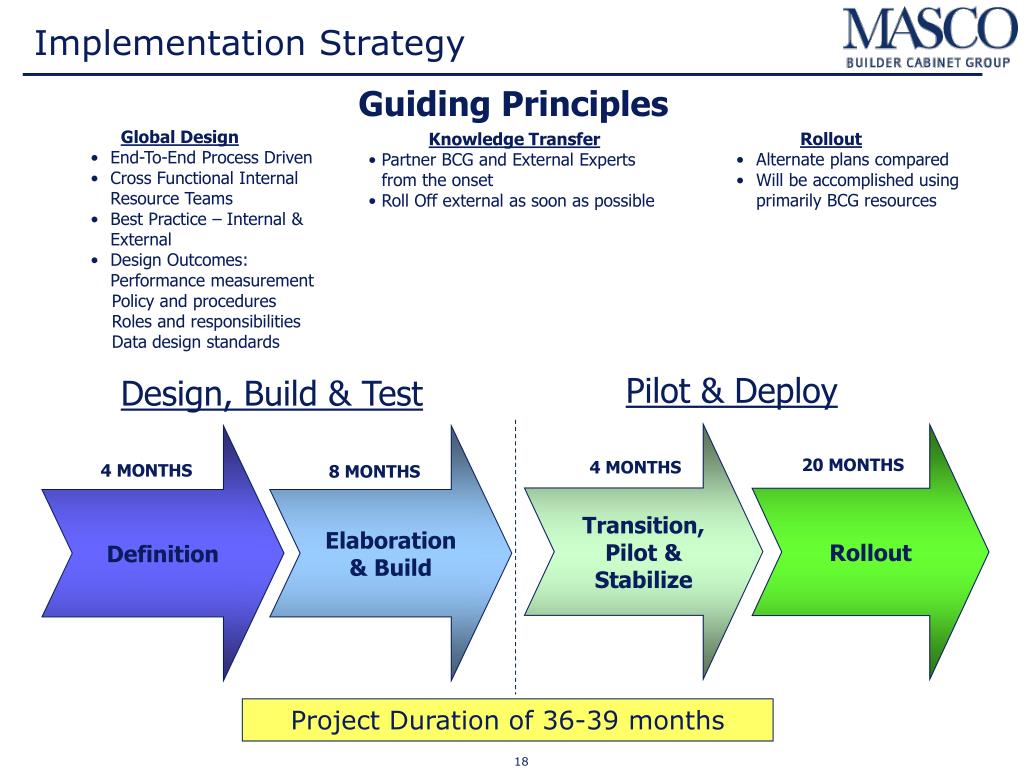 Implementation Strategy

MASCO
BUILDER CABINET GROUP

Guiding Principles

Global Design
• End-To-End Process Driven
• Cross Functional Internal Resource Teams
• Best Practice – Internal & External
• Design Outcomes: Performance measurement
Policy and procedures
Roles and responsibilities
Data design standards

Knowledge Transfer
• Partner BCG and External Experts from the onset
• Roll Off external as soon as possible

Rollout
• Alternate plans compared
• Will be accomplished using primarily BCG resources

Design, Build & Test

Pilot & Deploy

4 MONTHS
Definition

8 MONTHS
Elaboration & Build

4 MONTHS
Transition, Pilot & Stabilize

20 MONTHS
Rollout

Project Duration of 36-39 months

18